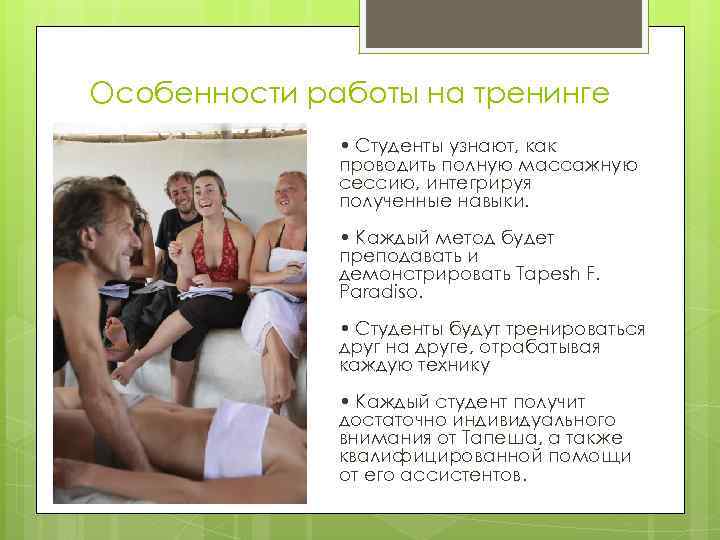 Особенности работы на тренинге

• Студенты узнают, как проводить полную массажную сессию, интегрируя полученные навыки.

• Каждый метод будет преподавать и демонстрировать Tapesh F. Paradiso.

• Студенты будут тренироваться друг на друге, отрабатывая каждую технику

• Каждый студент получит достаточно индивидуального внимания от Тапеша, а также квалифицированной помощи от его ассистентов.